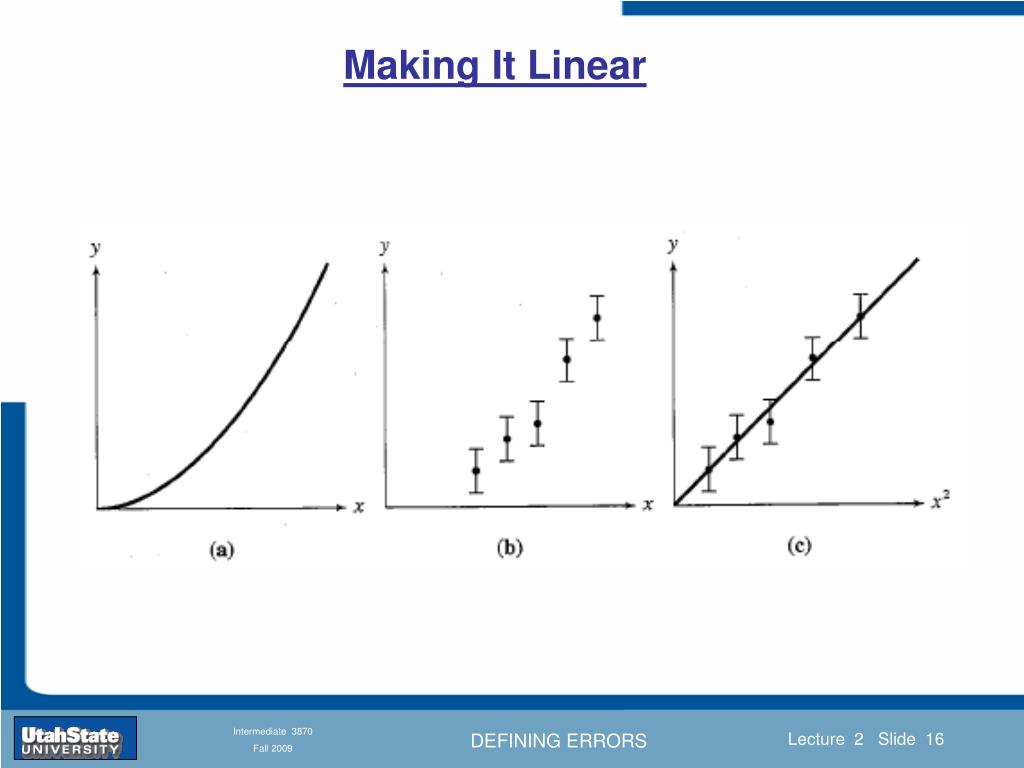 Making It Linear

$y$

$x$

(a)

$y$

$x$

(b)

$y$

$x^2$

(c)

UtahState UNIVERSITY

Intermediate 3870
Fall 2009

DEFINING ERRORS

Lecture 2 Slide 16